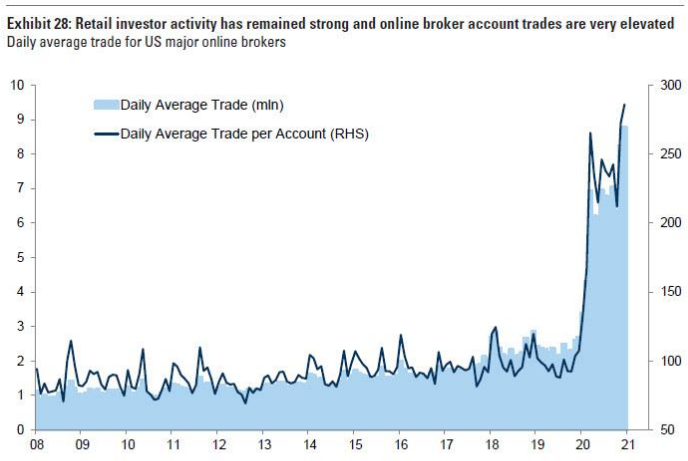 Exhibit 28: Retail investor activity has remained strong and online broker account trades are very elevated
Daily average trade for US major online brokers

Daily Average Trade (mln)
Daily Average Trade per Account (RHS)

10
9
8
7
6
5
4
3
2
1
0

300
250
200
150
100
50

08 09 10 11 12 13 14 15 16 17 18 19 20 21